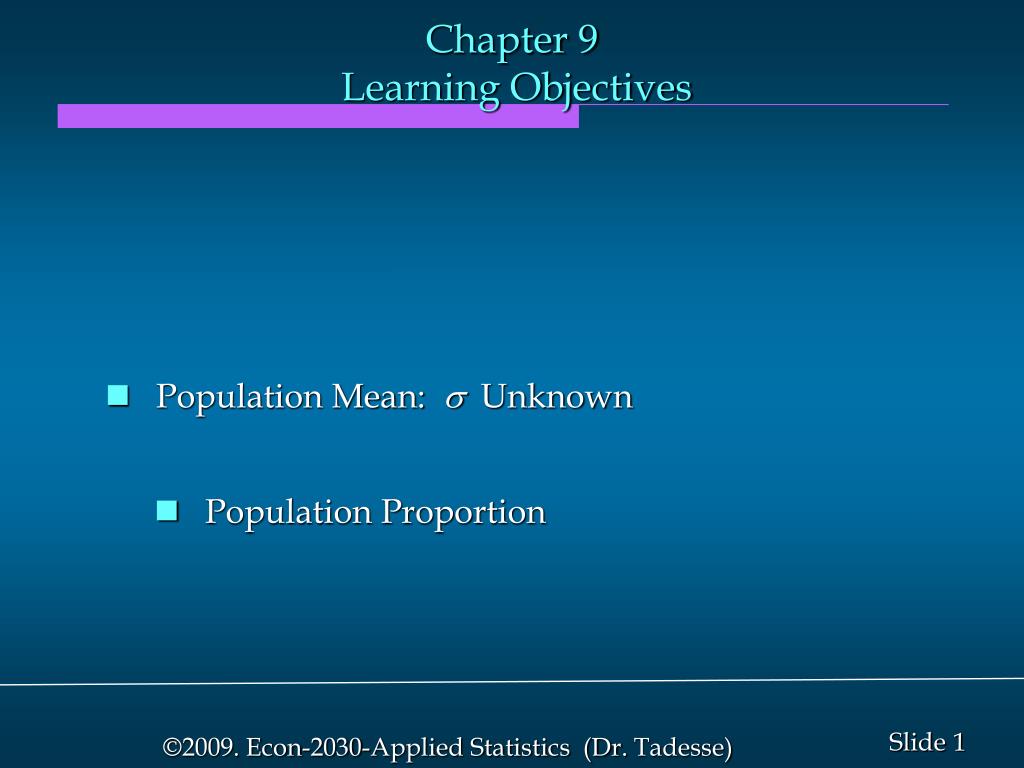 Chapter 9
Learning Objectives

■ Population Mean: $\sigma$ Unknown

■ Population Proportion

©2009. Econ-2030-Applied Statistics (Dr. Tadesse)

Slide 1